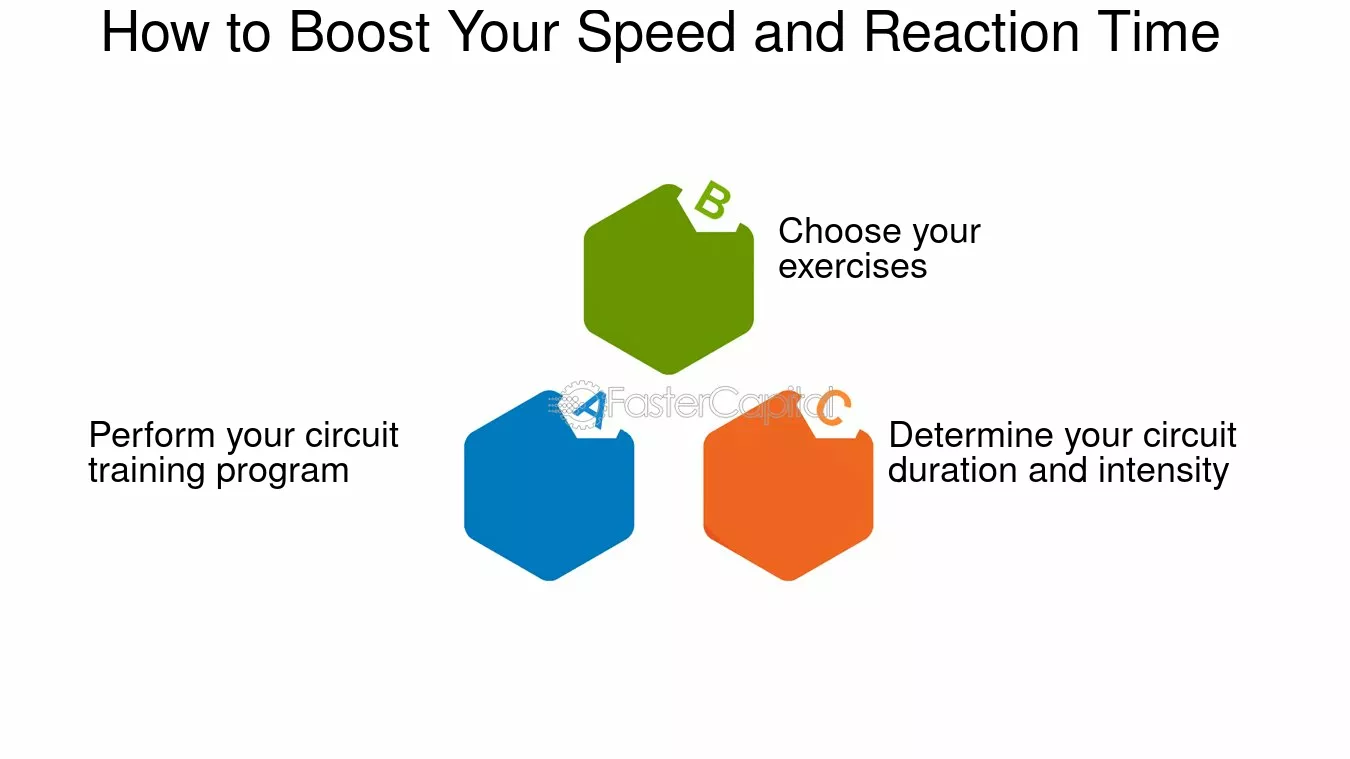 How to Boost Your Speed and Reaction Time

B

Choose your exercises

A

Perform your circuit training program

FasterCapital

C

Determine your circuit duration and intensity